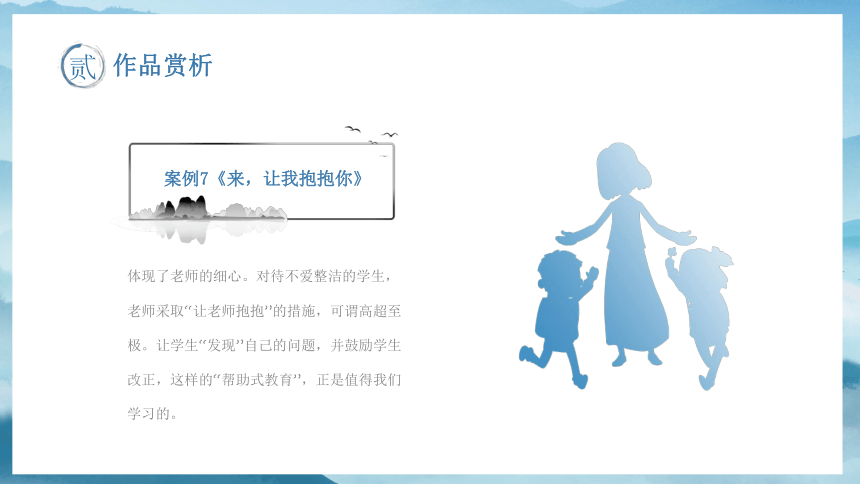 贰 作品赏析

案例7《来，让我抱抱你》

体现了老师的细心。对待不爱整洁的学生，老师采取“让老师抱抱”的措施，可谓高超至极。让学生“发现”自己的问题，并鼓励学生改正，这样的“帮助式教育”，正是值得我们学习的。